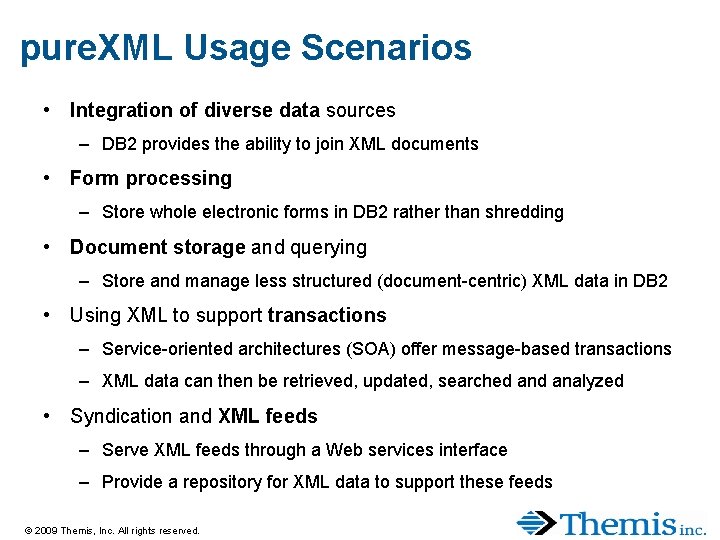 pureXML Usage Scenarios

• Integration of diverse data sources
– DB2 provides the ability to join XML documents

• Form processing
– Store whole electronic forms in DB2 rather than shredding

• Document storage and querying
– Store and manage less structured (document-centric) XML data in DB2

• Using XML to support transactions
– Service-oriented architectures (SOA) offer message-based transactions
– XML data can then be retrieved, updated, searched and analyzed

• Syndication and XML feeds
– Serve XML feeds through a Web services interface
– Provide a repository for XML data to support these feeds

© 2009 Themis, Inc. All rights reserved.

Themis inc.